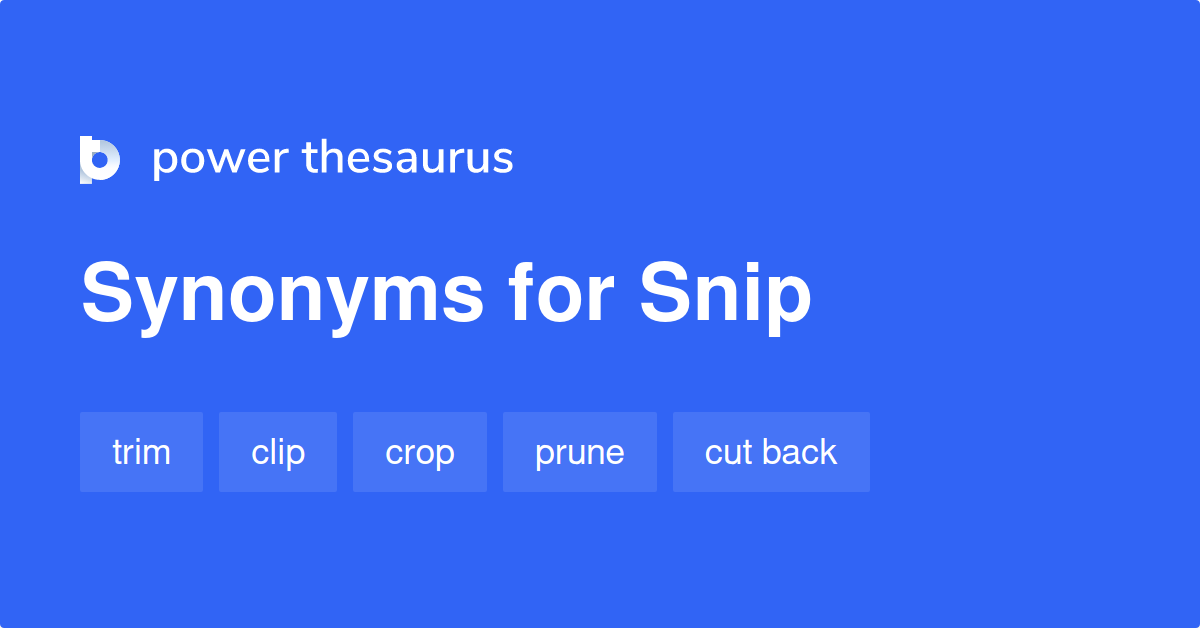 power thesaurus

Synonyms for Snip

trim
clip
crop
prune
cut back